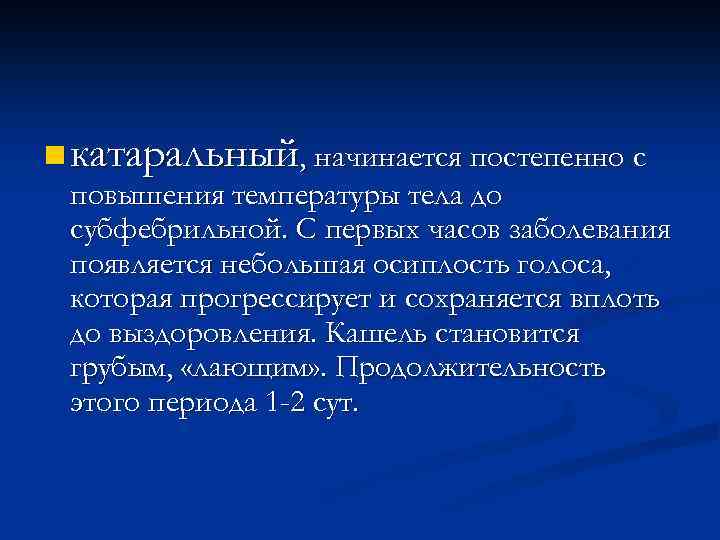 катаральный, начинается постепенно с повышения температуры тела до субфебрильной. С первых часов заболевания появляется небольшая осиплость голоса, которая прогрессирует и сохраняется вплоть до выздоровления. Кашель становится грубым, «лающим». Продолжительность этого периода 1-2 сут.